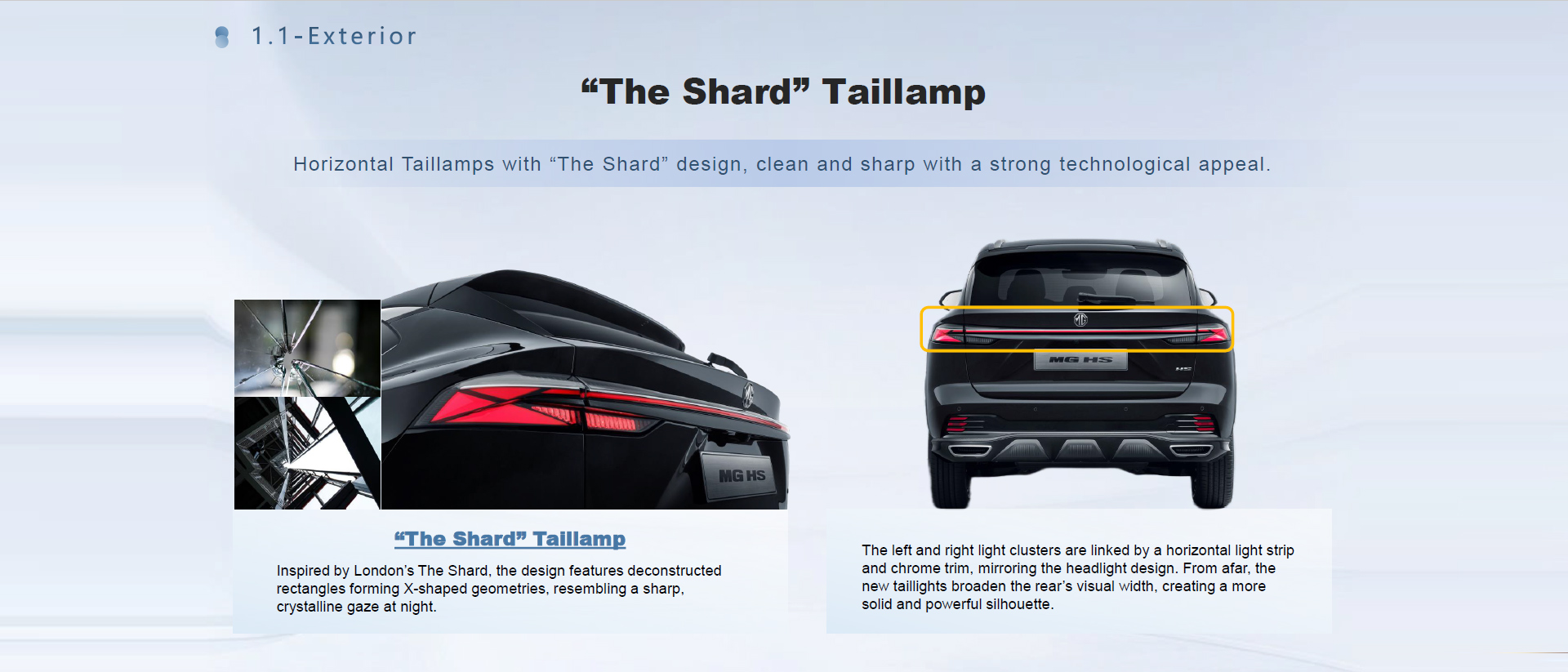 1.1-Exterior

“The Shard” Taillamp

Horizontal Taillamps with “The Shard” design, clean and sharp with a strong technological appeal.

MG HS

MG HS

“The Shard” Taillamp

Inspired by London’s The Shard, the design features deconstructed rectangles forming X-shaped geometries, resembling a sharp, crystalline gaze at night.

The left and right light clusters are linked by a horizontal light strip and chrome trim, mirroring the headlight design. From afar, the new taillights broaden the rear’s visual width, creating a more solid and powerful silhouette.